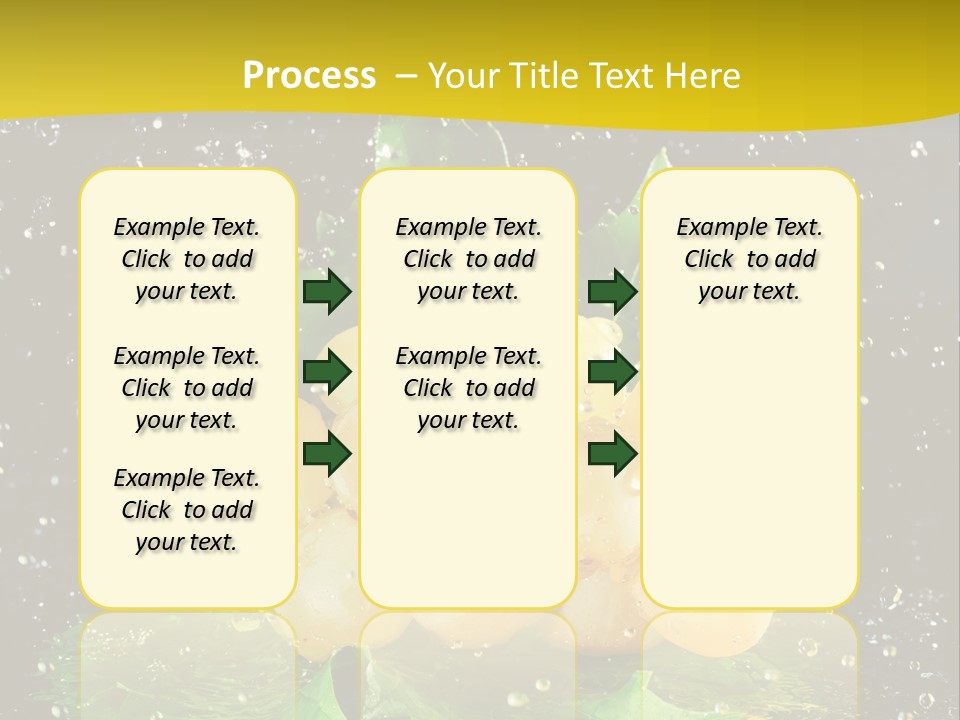 Process – Your Title Text Here

Example Text. Click to add your text.

Example Text. Click to add your text.

Example Text. Click to add your text.

Example Text. Click to add your text.

Example Text. Click to add your text.

Example Text. Click to add your text.